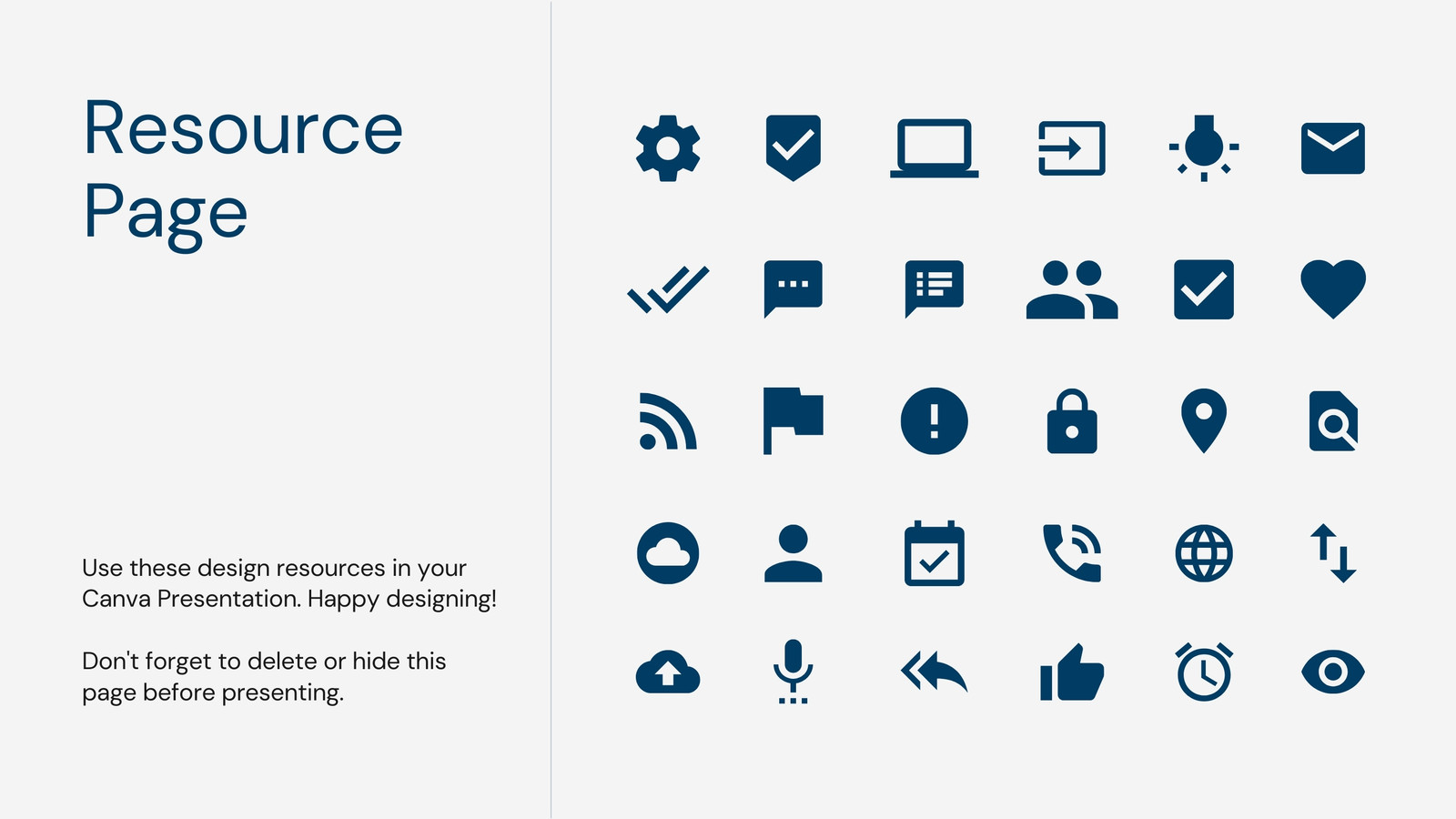 Resource Page

Use these design resources in your Canva Presentation. Happy designing!

Don't forget to delete or hide this page before presenting.